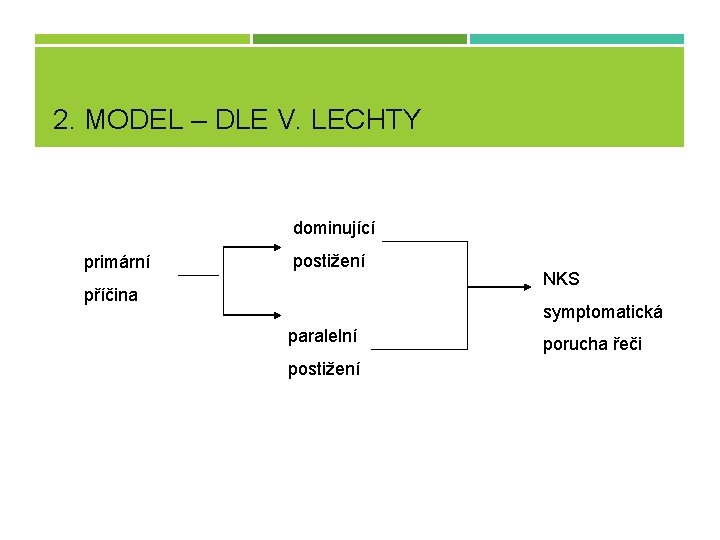 2. MODEL – DLE V. LECHTY

primární příčina

dominující postižení

paralelní postižení

NKS symptomatická porucha řeči